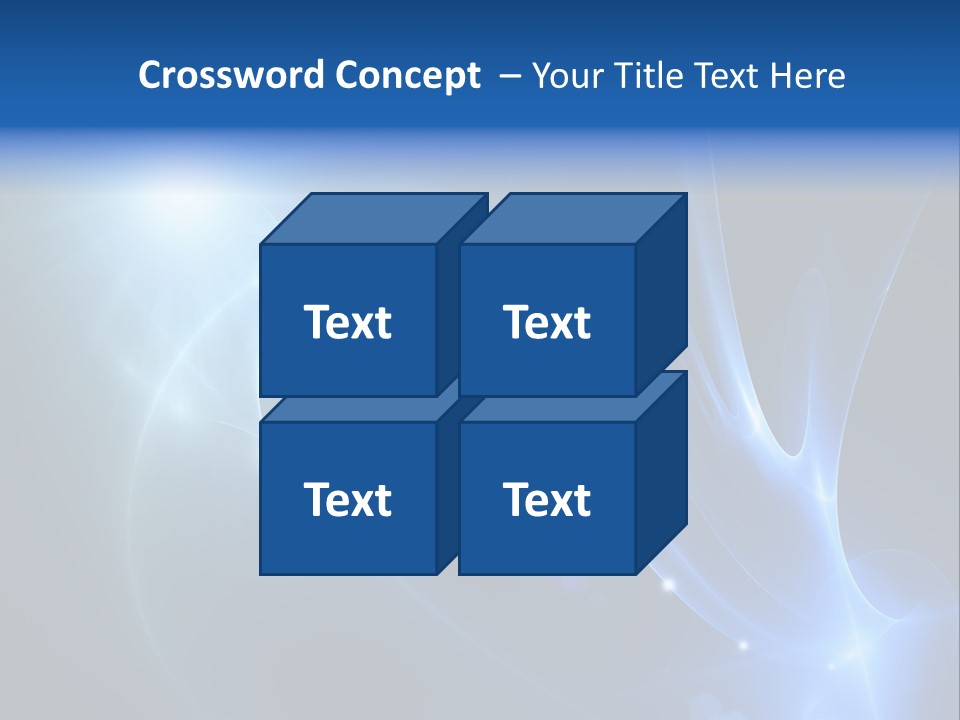 Crossword Concept – Your Title Text Here

Text

Text

Text

Text